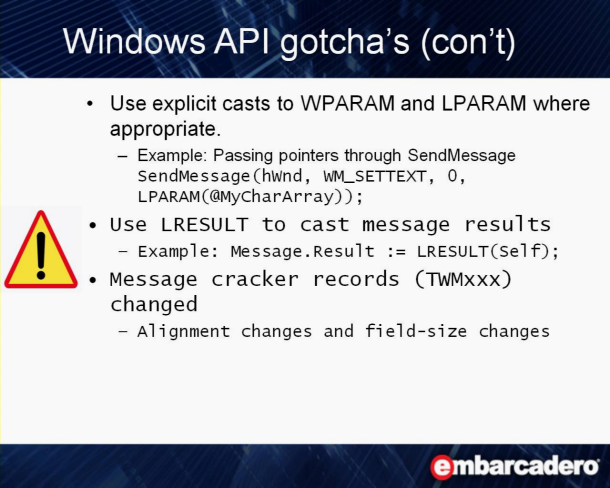 Windows API gotcha's (con't)

• Use explicit casts to WPARAM and LPARAM where appropriate.
– Example: Passing pointers through SendMessage SendMessage(hWnd, WM_SETTEXT, 0, LPARAM(@MyCharArray));

• Use LRESULT to cast message results
– Example: Message.Result := LRESULT(Self);

• Message cracker records (TWMxxx) changed
– Alignment changes and field-size changes

embarcadero